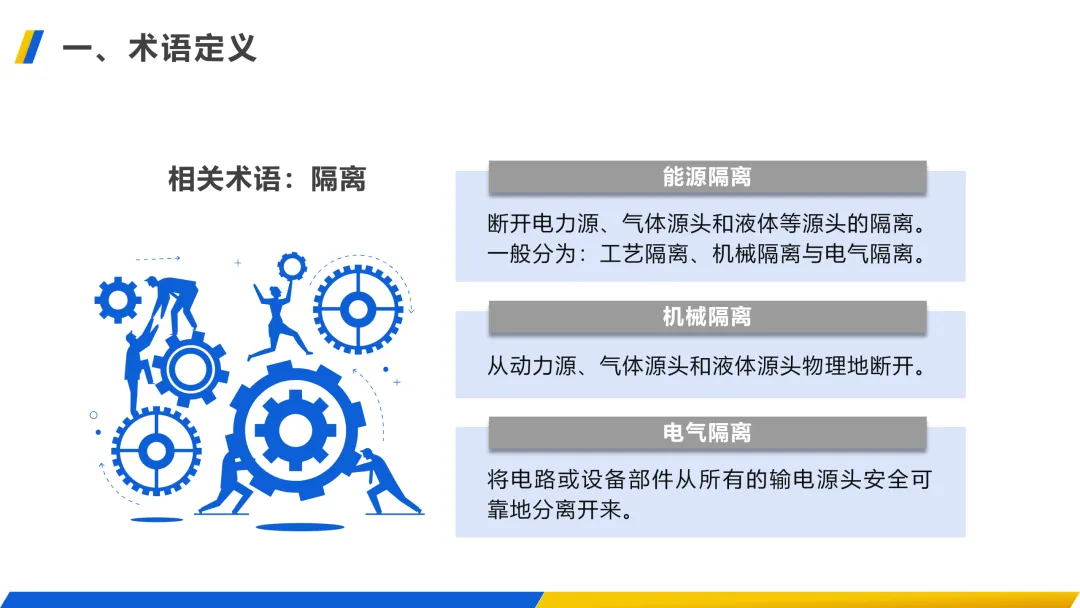 一、术语定义

相关术语：隔离

能源隔离

断开电力源、气体源头和液体等源头的隔离。一般分为：工艺隔离、机械隔离与电气隔离。

机械隔离

从动力源、气体源头和液体源头物理地断开。

电气隔离

将电路或设备部件从所有的输电源头安全可靠地分离开来。